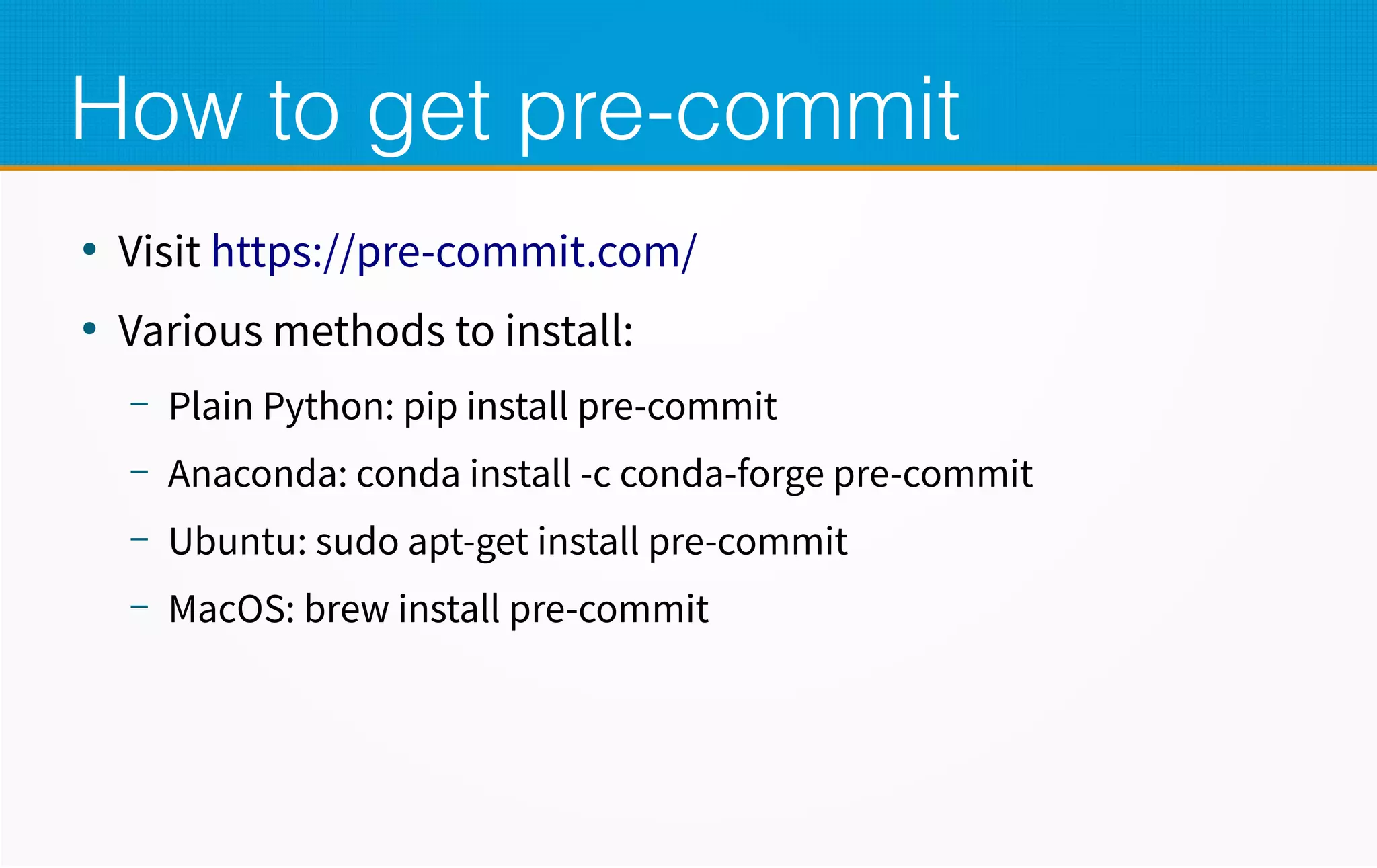 How to get pre-commit

• Visit https://pre-commit.com/

• Various methods to install:

– Plain Python: pip install pre-commit

– Anaconda: conda install -c conda-forge pre-commit

– Ubuntu: sudo apt-get install pre-commit

– MacOS: brew install pre-commit